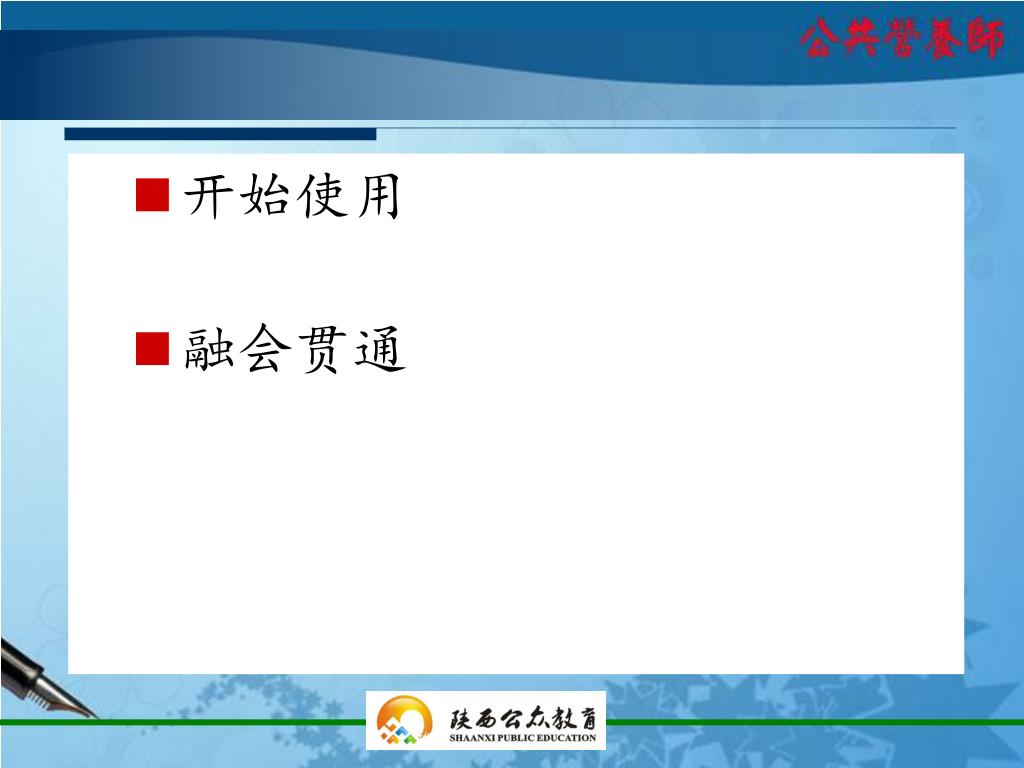 公共營養師

■ 开始使用

■ 融会贯通

陕西公众教育
SHAANXI PUBLIC EDUCATION